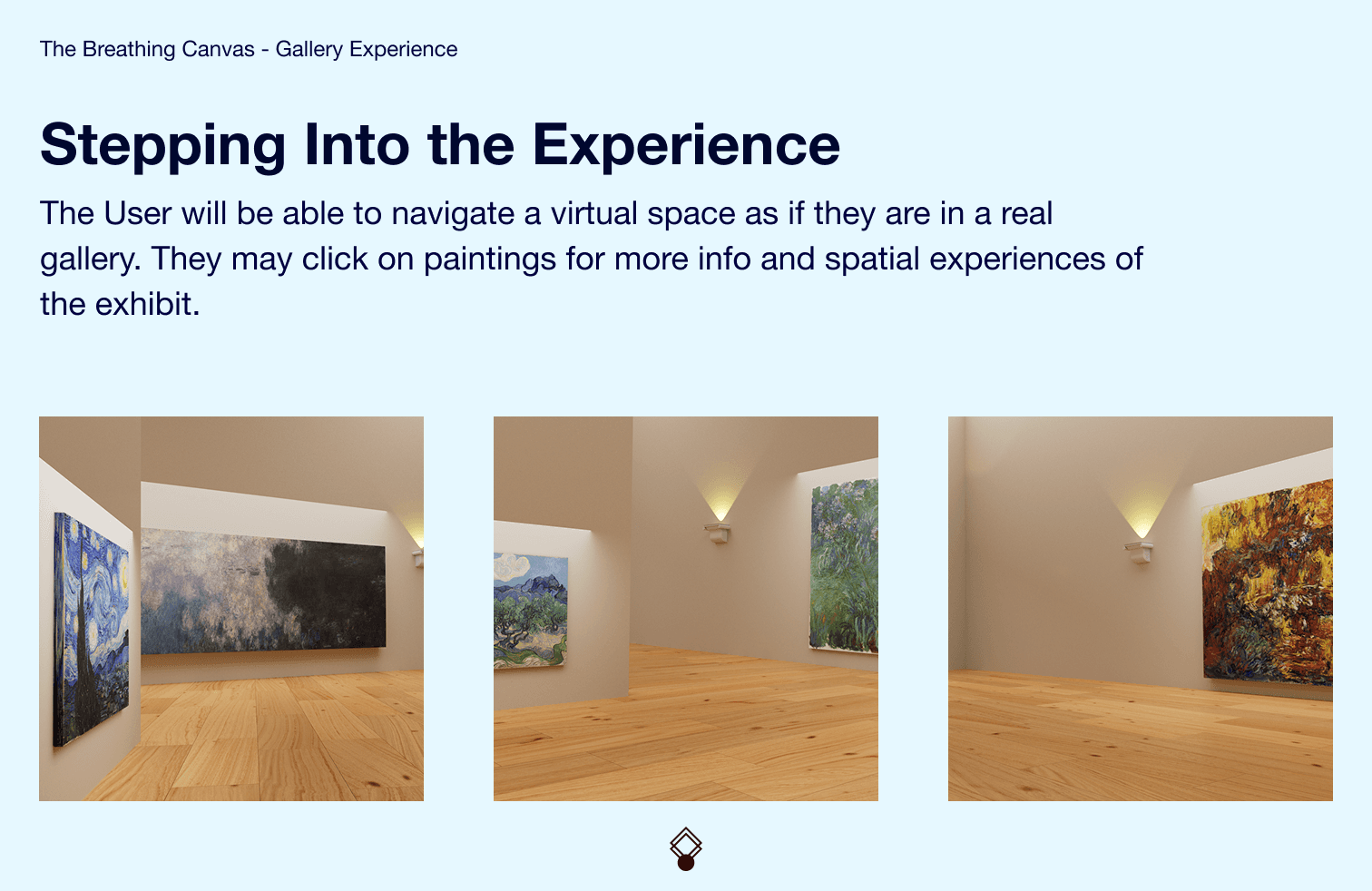 The Breathing Canvas - Gallery Experience

Stepping Into the Experience

The User will be able to navigate a virtual space as if they are in a real gallery. They may click on paintings for more info and spatial experiences of the exhibit.